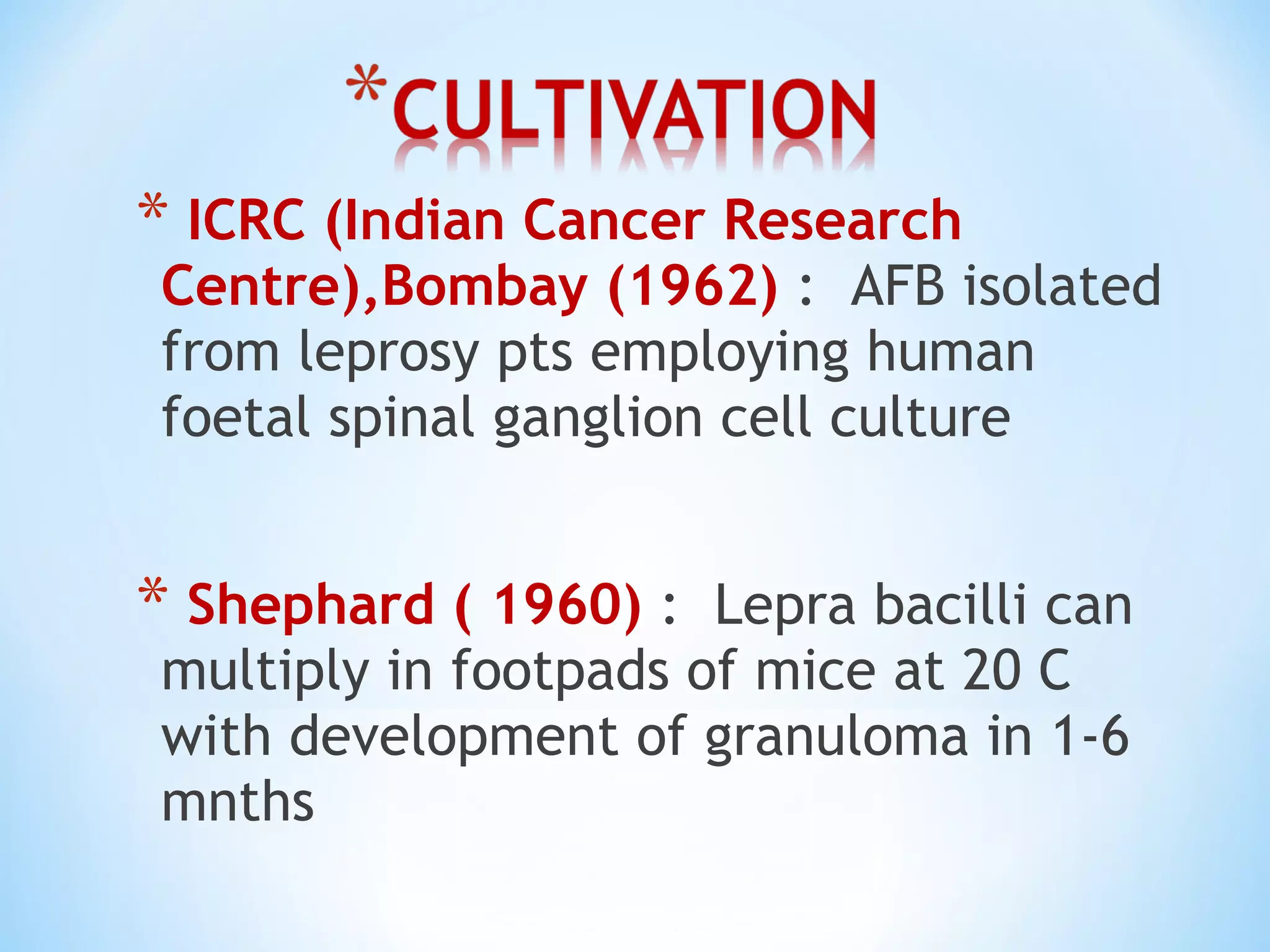 *CULTIVATION

* ICRC (Indian Cancer Research Centre),Bombay (1962) : AFB isolated from leprosy pts employing human foetal spinal ganglion cell culture

* Shephard ( 1960) : Lepra bacilli can multiply in footpads of mice at 20 C with development of granuloma in 1-6 mnths